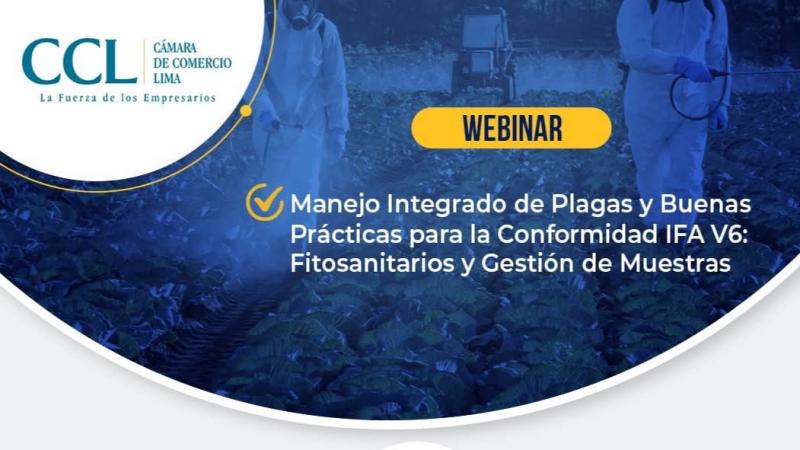 CCL
CÁMARA DE COMERCIO LIMA
La Fuerza de los Empresarios

WEBINAR

Manejo Integrado de Plagas y Buenas Prácticas para la Conformidad IFA V6: Fitosanitarios y Gestión de Muestras